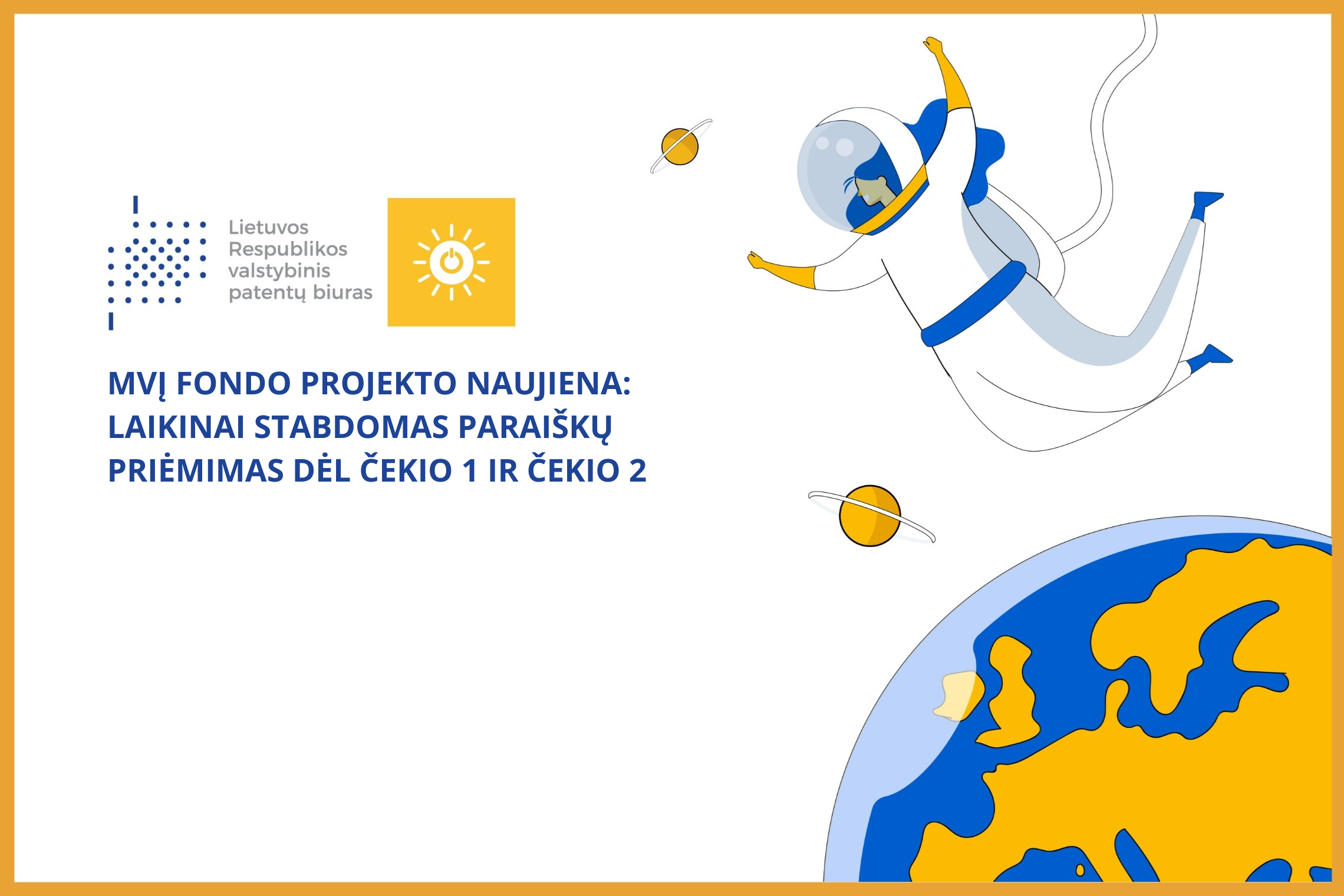 Lietuvos Respublikos valstybinis patentų biuras

MVĮ FONDO PROJEKTO NAUJIENA: LAIKINAI STABDOMAS PARAIŠKŲ PRIĖMIMAS DĖL ČEKIO 1 IR ČEKIO 2